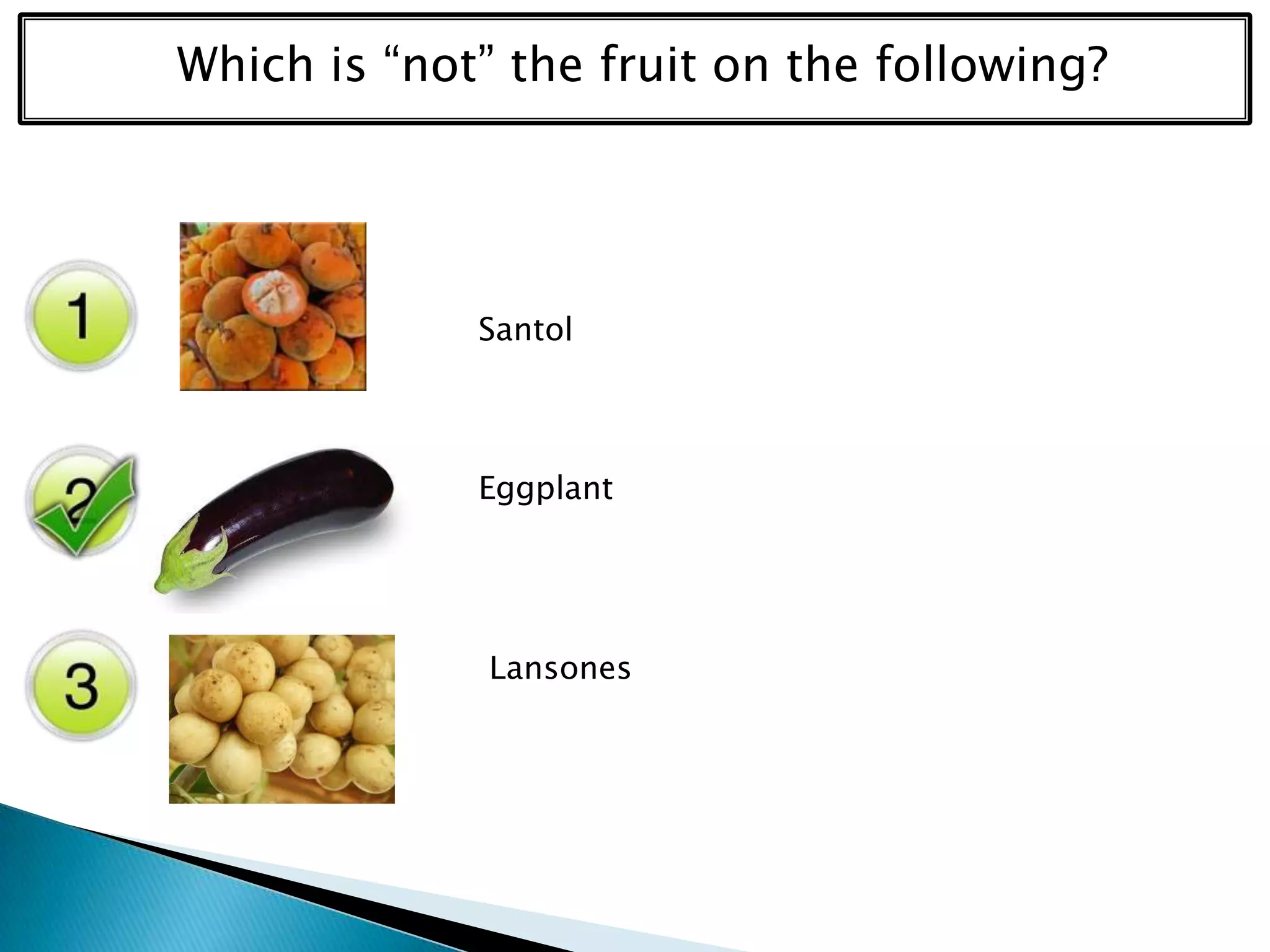 Which is “not” the fruit on the following?

1

Santol

2

Eggplant

3

Lansones